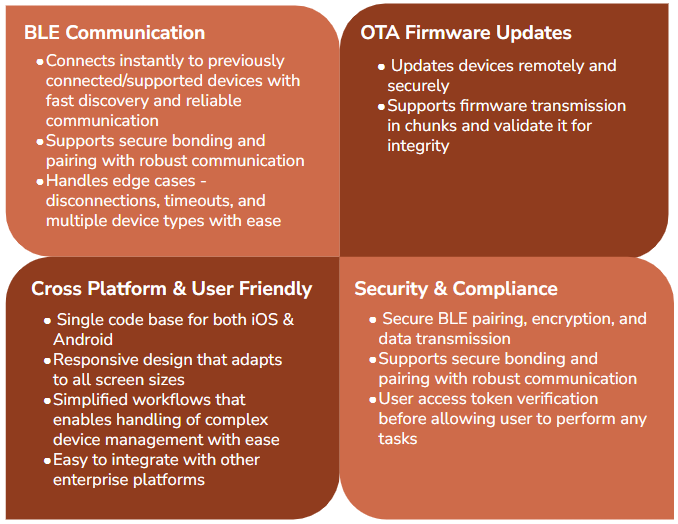 BLE Communication

• Connects instantly to previously connected/supported devices with fast discovery and reliable communication
• Supports secure bonding and pairing with robust communication
• Handles edge cases - disconnections, timeouts, and multiple device types with ease

OTA Firmware Updates

• Updates devices remotely and securely
• Supports firmware transmission in chunks and validate it for integrity

Cross Platform & User Friendly

• Single code base for both iOS & Android
• Responsive design that adapts to all screen sizes
• Simplified workflows that enables handling of complex device management with ease
• Easy to integrate with other enterprise platforms

Security & Compliance

• Secure BLE pairing, encryption, and data transmission
• Supports secure bonding and pairing with robust communication
• User access token verification before allowing user to perform any tasks